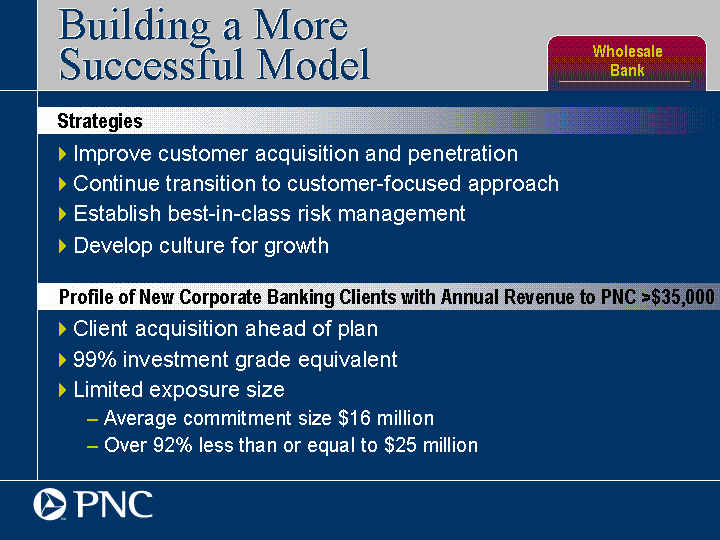 Building a More Successful Model

Wholesale Bank

Strategies

Improve customer acquisition and penetration

Continue transition to customer-focused approach

Establish best-in-class risk management

Develop culture for growth

Profile of New Corporate Banking Clients with Annual Revenue to PNC >$35,000

Client acquisition ahead of plan

99% investment grade equivalent

Limited exposure size

– Average commitment size $16 million

– Over 92% less than or equal to $25 million

PNC